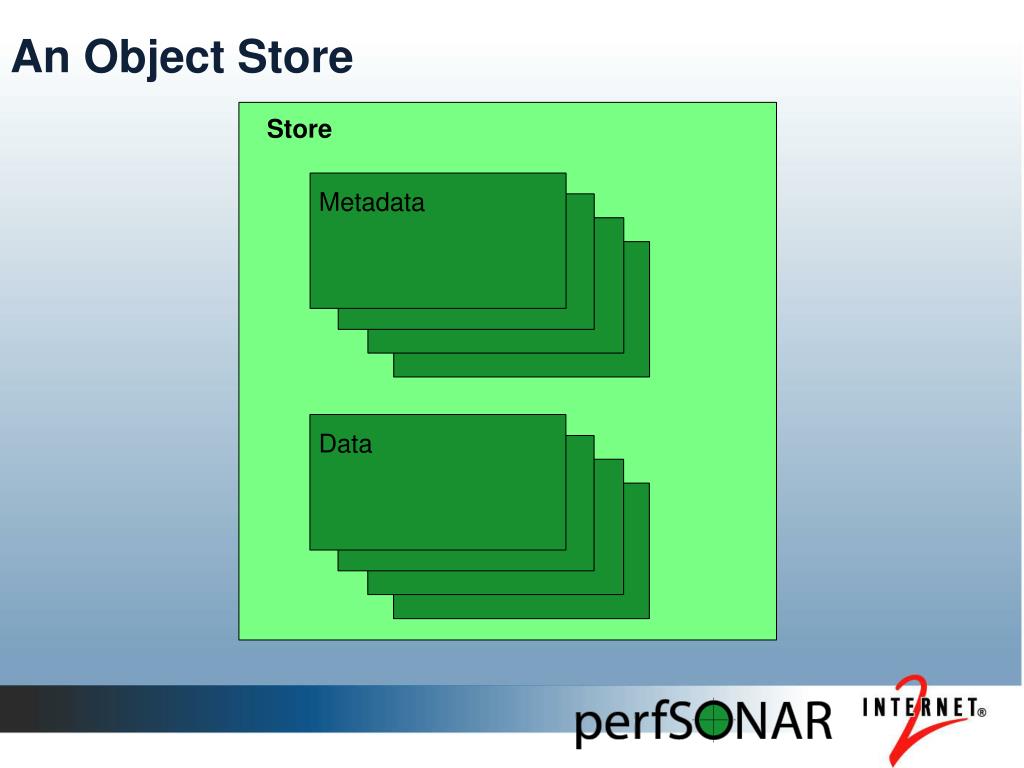 An Object Store

Store

Metadata

Data

perfSONAR INTERNET® 2